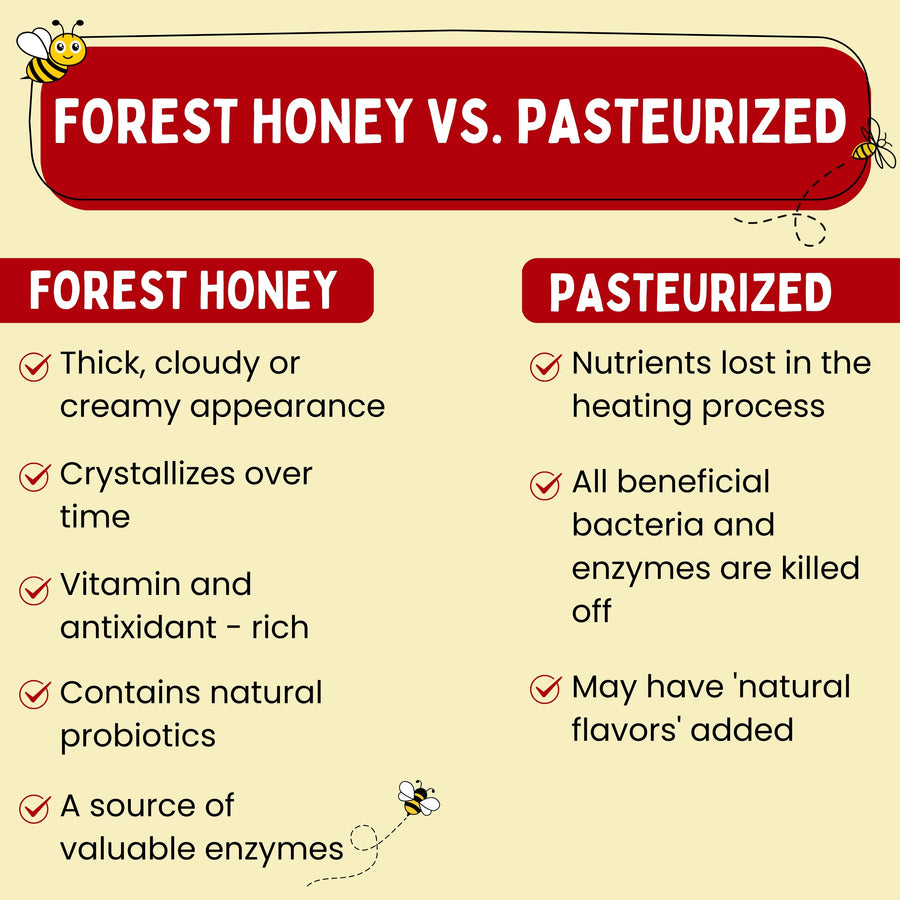 FOREST HONEY VS. PASTEURIZED

FOREST HONEY

Thick, cloudy or creamy appearance

Crystallizes over time

Vitamin and antixidant - rich

Contains natural probiotics

A source of valuable enzymes

PASTEURIZED

Nutrients lost in the heating process

All beneficial bacteria and enzymes are killed off

May have 'natural flavors' added